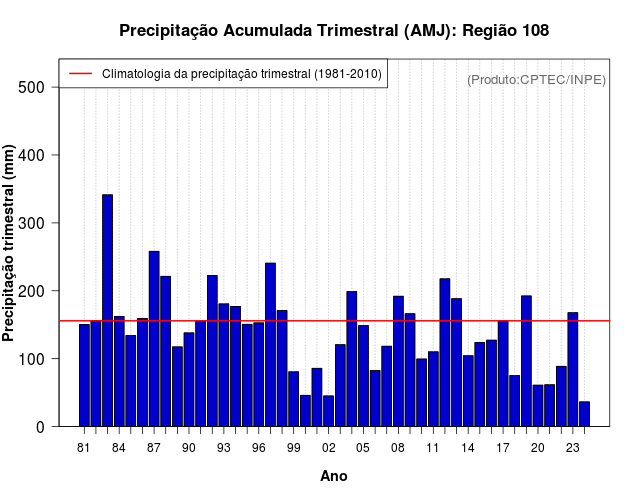 Precipitação Acumulada Trimestral (AMJ): Região 108

Climatologia da precipitação trimestral (1981-2010)

(Produto:CPTEC/INPE)

Precipitação trimestral (mm)

500
400
300
200
100
0

81 84 87 90 93 96 99 02 05 08 11 14 17 20 23

Ano